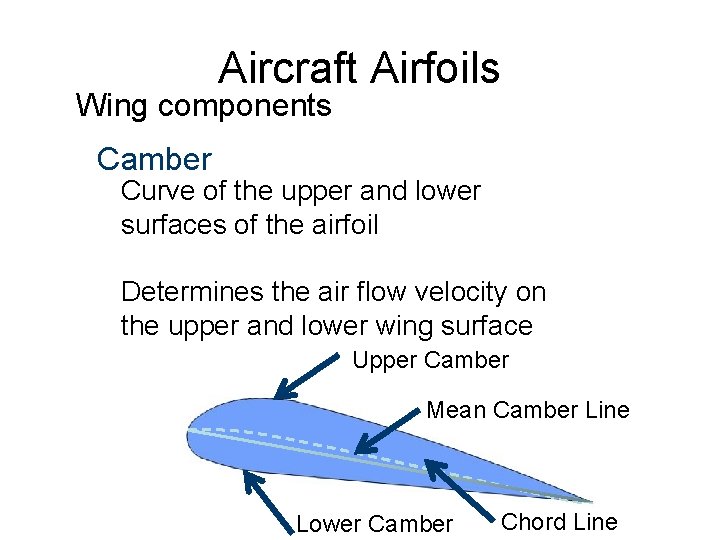 Aircraft Airfoils

Wing components

Camber

Curve of the upper and lower surfaces of the airfoil

Determines the air flow velocity on the upper and lower wing surface

Upper Camber

Mean Camber Line

Lower Camber

Chord Line